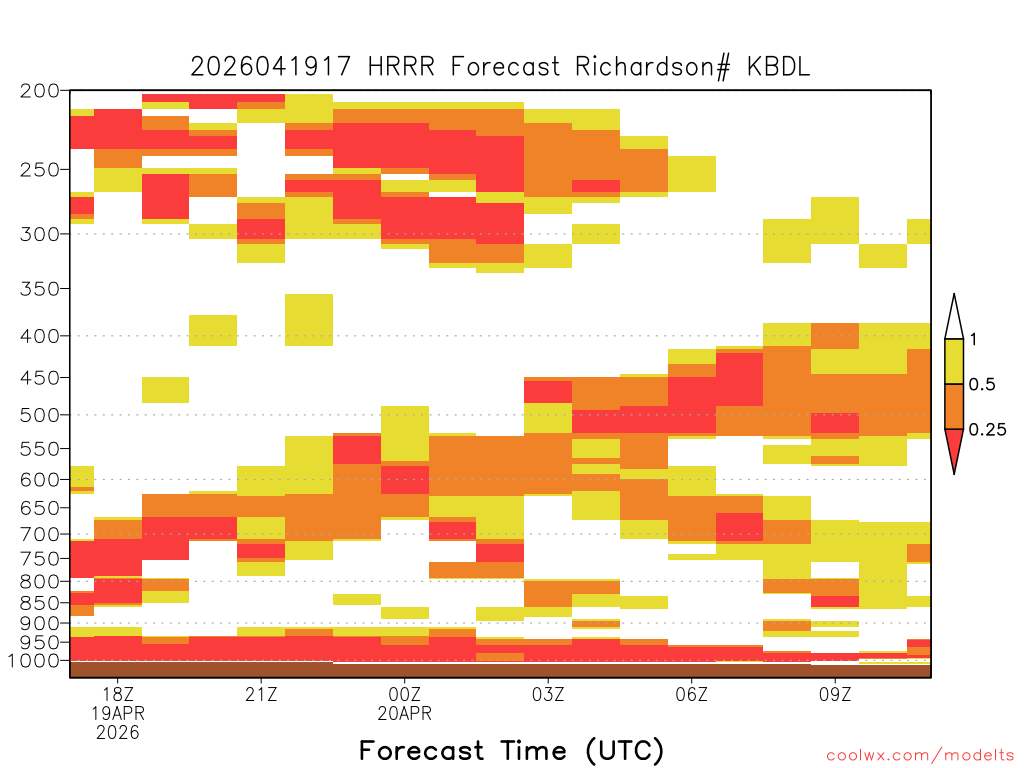 2026041917 HRRR Forecast Richardson# KBDL

200
250
300
350
400
450
500
550
600
650
700
750
800
850
900
950
1000

1
0.5
0.25

18Z
19APR
2026
21Z
00Z
20APR
03Z
06Z
09Z

Forecast Time (UTC)

coolwx.com/modelts